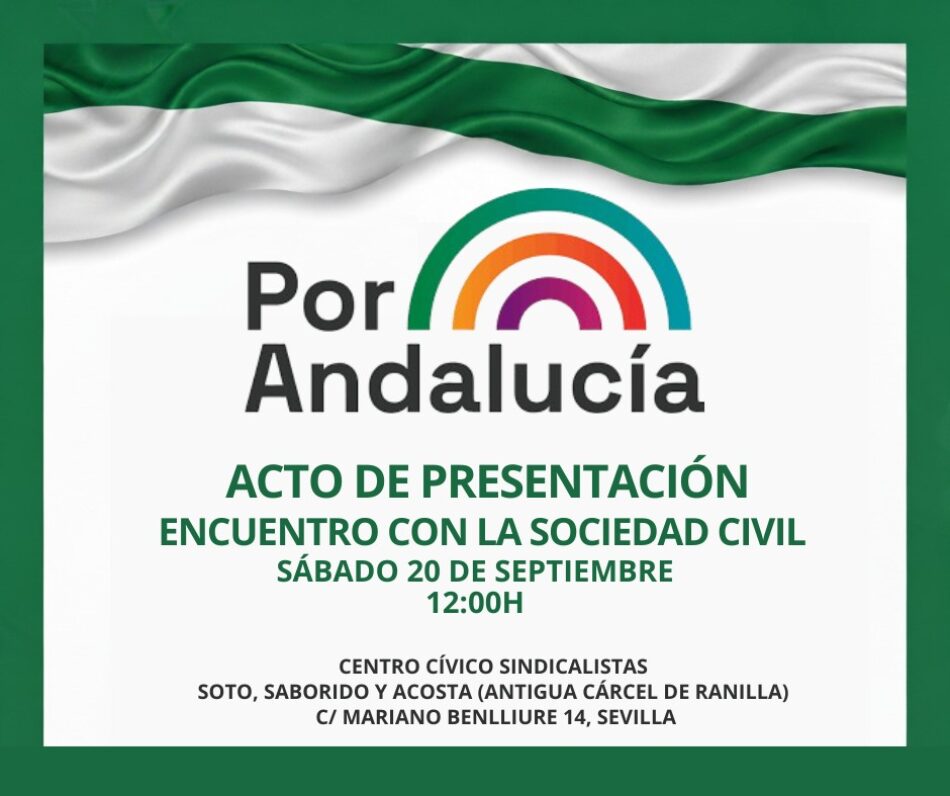 Por Andalucía

ACTO DE PRESENTACIÓN
ENCUENTRO CON LA SOCIEDAD CIVIL
SÁBADO 20 DE SEPTIEMBRE
12:00H

CENTRO CÍVICO SINDICALISTAS
SOTO, SABORIDO Y ACOSTA (ANTIGUA CÁRCEL DE RANILLA)
C/ MARIANO BENLLIURE 14, SEVILLA